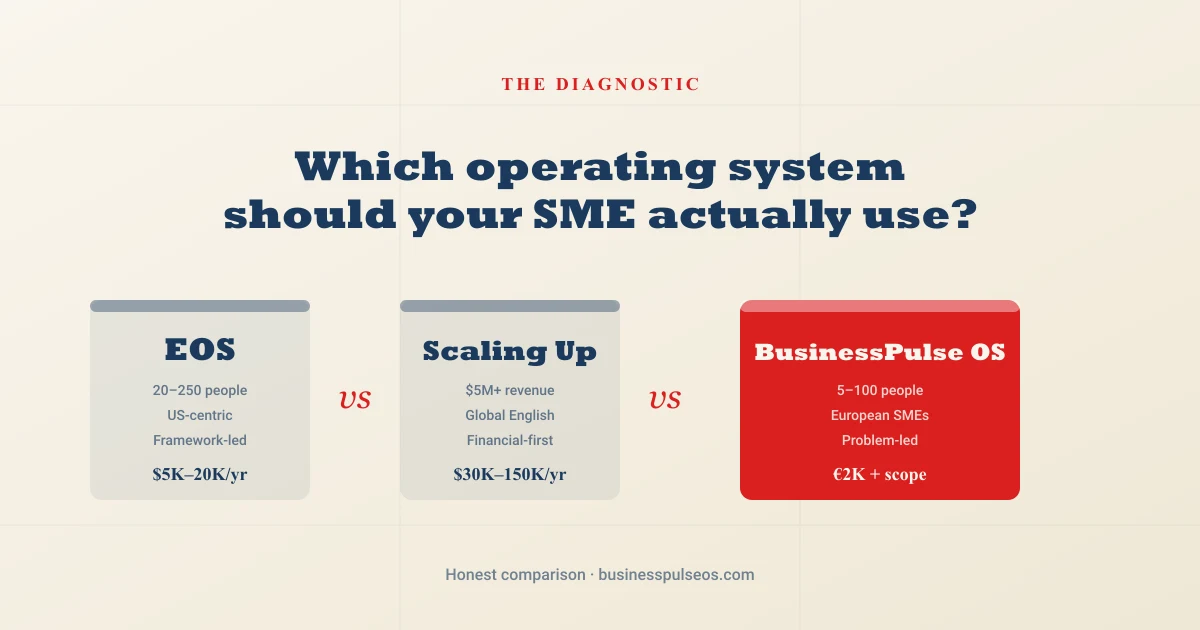 THE DIAGNOSTIC

Which operating system should your SME actually use?

EOS

20–250 people

US-centric

Framework-led

$5K–20K/yr

vs

Scaling Up

$5M+ revenue

Global English

Financial-first

$30K–150K/yr

vs

BusinessPulse OS

5–100 people

European SMEs

Problem-led

€2K + scope

Honest comparison · businesspulseos.com